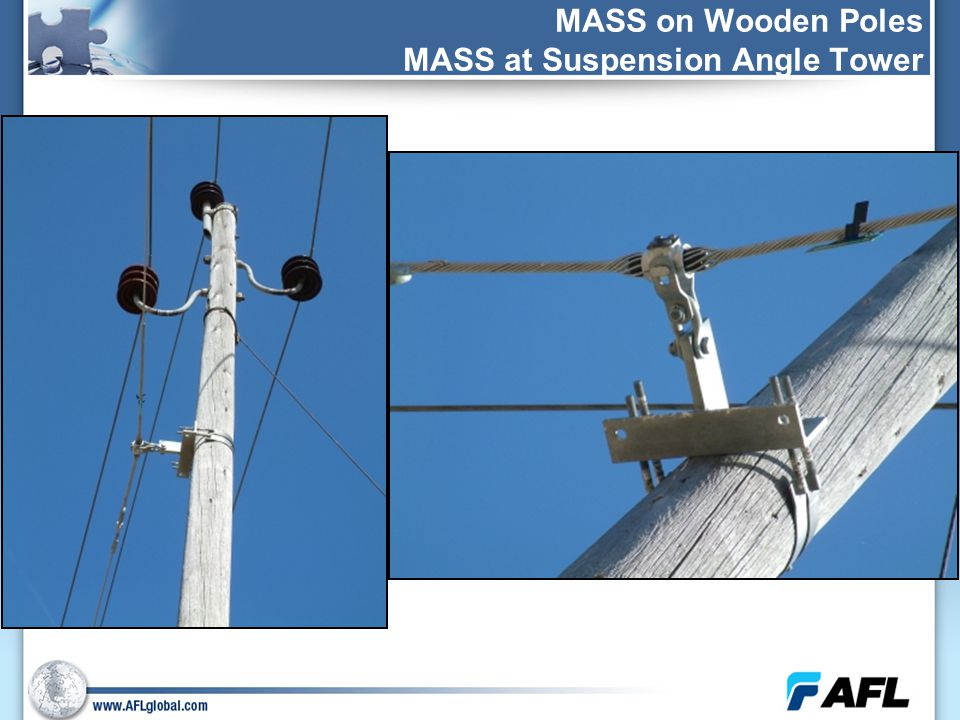 MASS on Wooden Poles
MASS at Suspension Angle Tower

www.AFLglobal.com

AFL